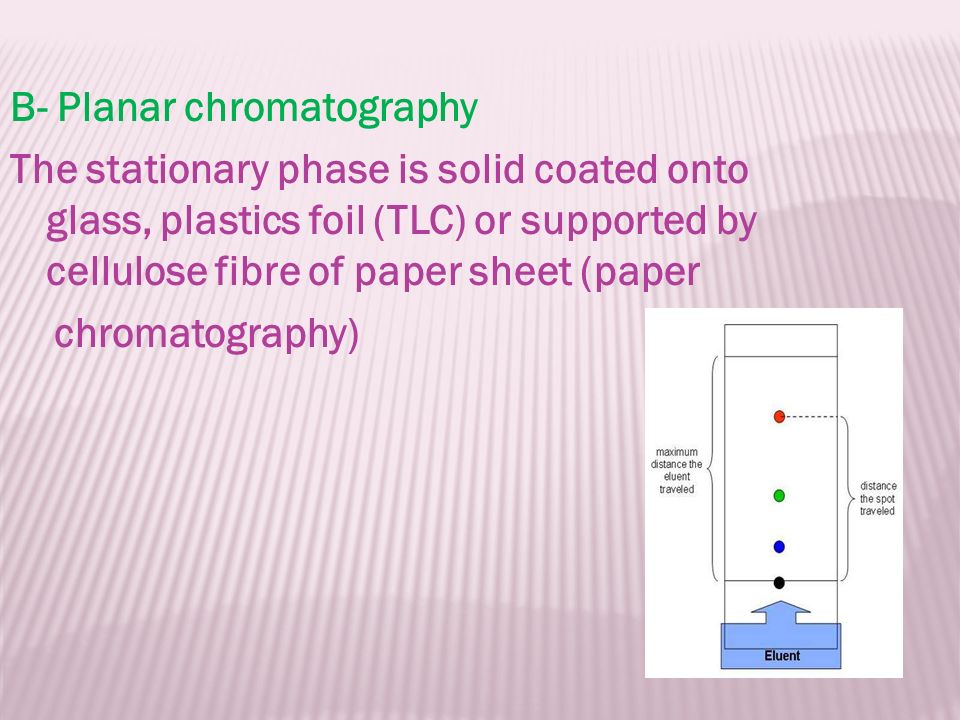 B- Planar chromatography

The stationary phase is solid coated onto glass, plastics foil (TLC) or supported by cellulose fibre of paper sheet (paper chromatography)

maximum distance the eluent traveled

distance the spot traveled

Eluent